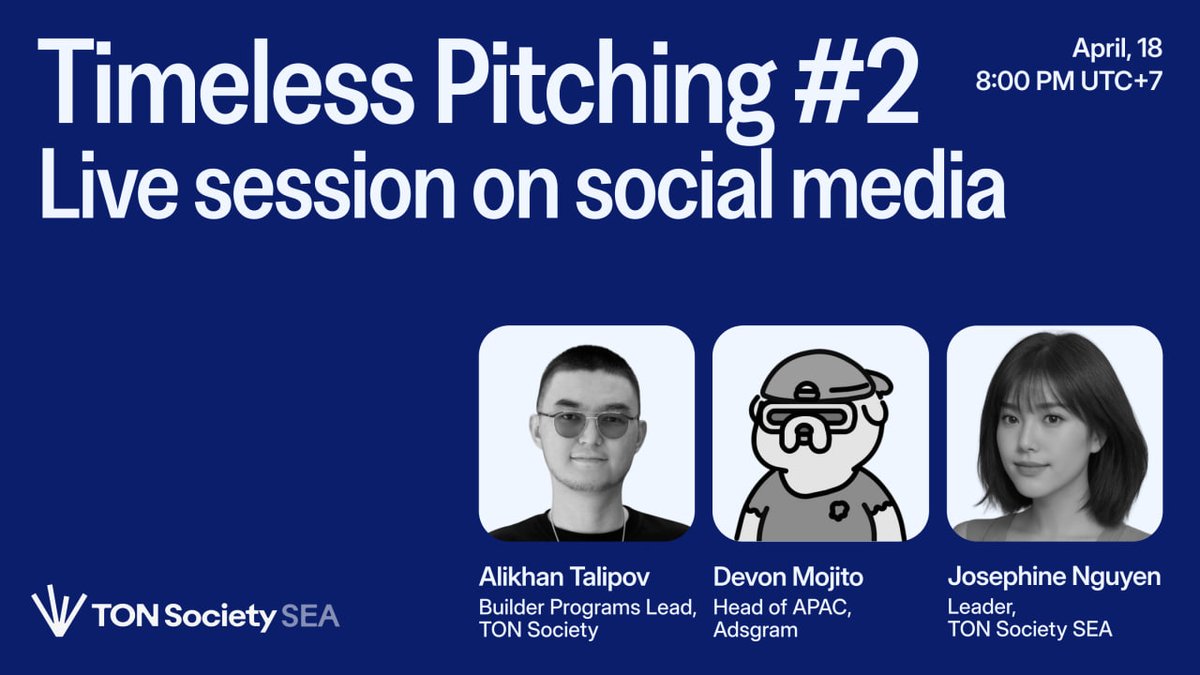 Timeless Pitching #2
Live session on social media

April, 18
8:00 PM UTC+7

Alikhan Talipov
Builder Programs Lead, TON Society

Devon Mojito
Head of APAC, Adsgram

Josephine Nguyen
Leader, TON Society SEA

TON Society SEA